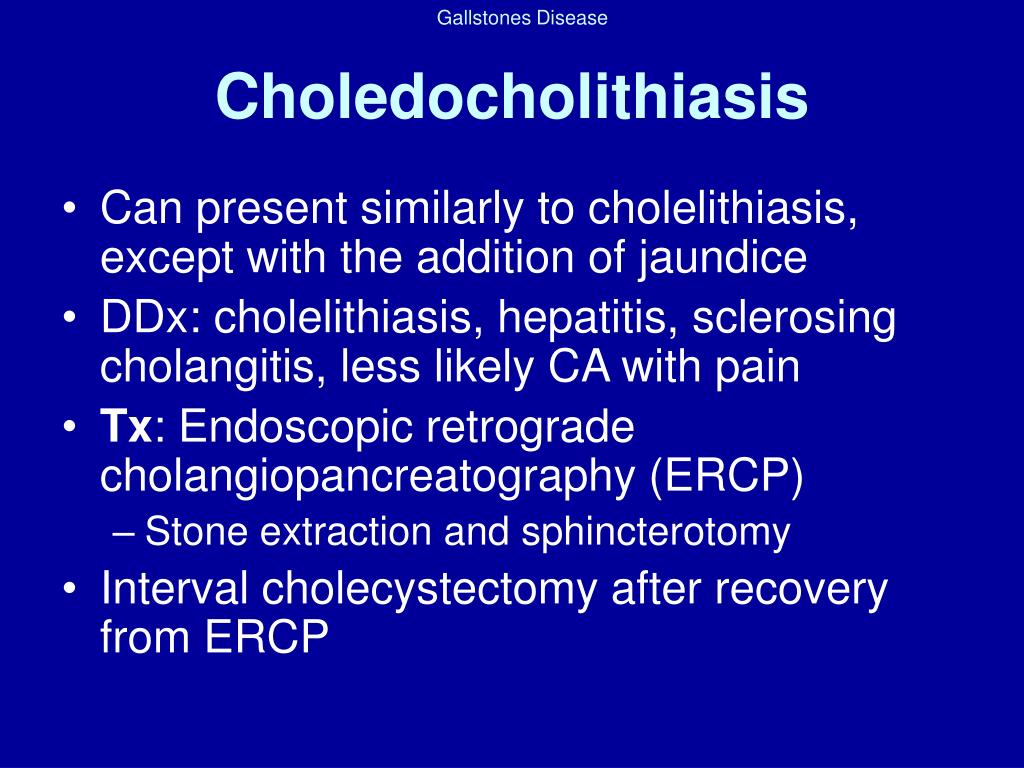 Gallstones Disease

Choledocholithiasis

• Can present similarly to cholelithiasis, except with the addition of jaundice
• DDx: cholelithiasis, hepatitis, sclerosing cholangitis, less likely CA with pain
• Tx: Endoscopic retrograde cholangiopancreatography (ERCP)
– Stone extraction and sphincterotomy
• Interval cholecystectomy after recovery from ERCP